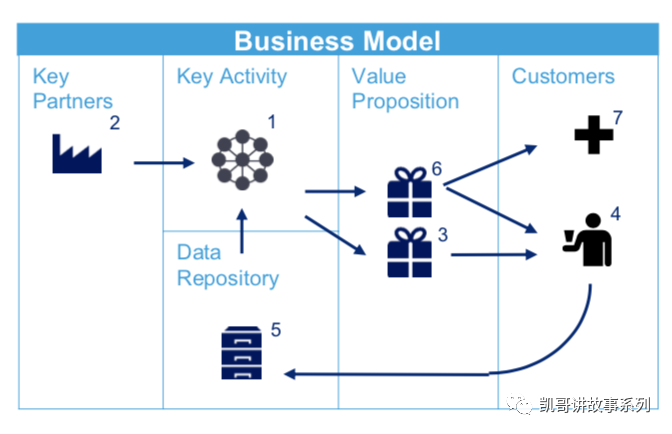 Business Model

Key Partners
2

Key Activity
1

Data Repository

5

Value Proposition
6
3

Customers
7
4

凯哥讲故事系列